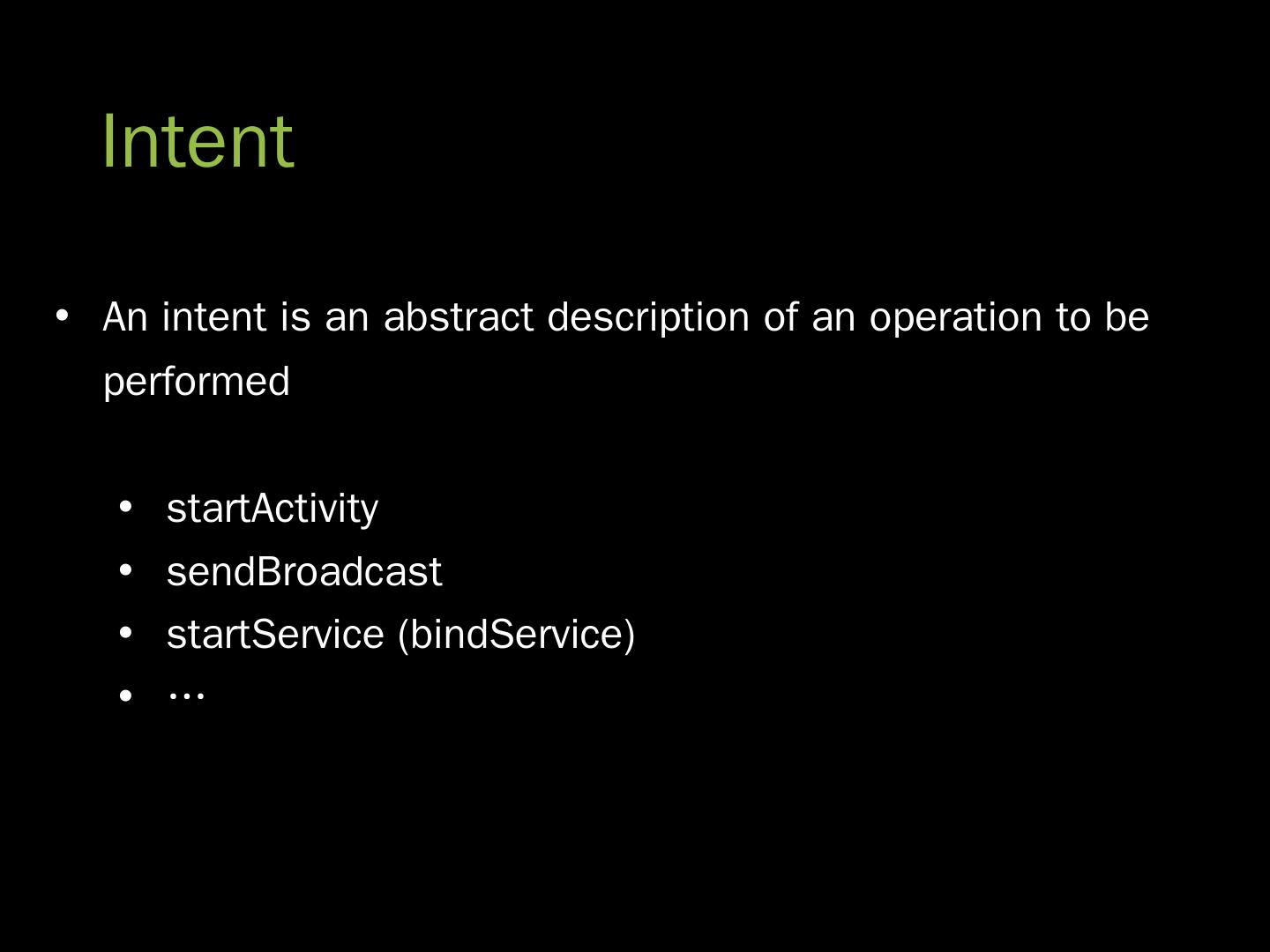 Intent

• An intent is an abstract description of an operation to be performed

• startActivity
• sendBroadcast
• startService (bindService)
• …